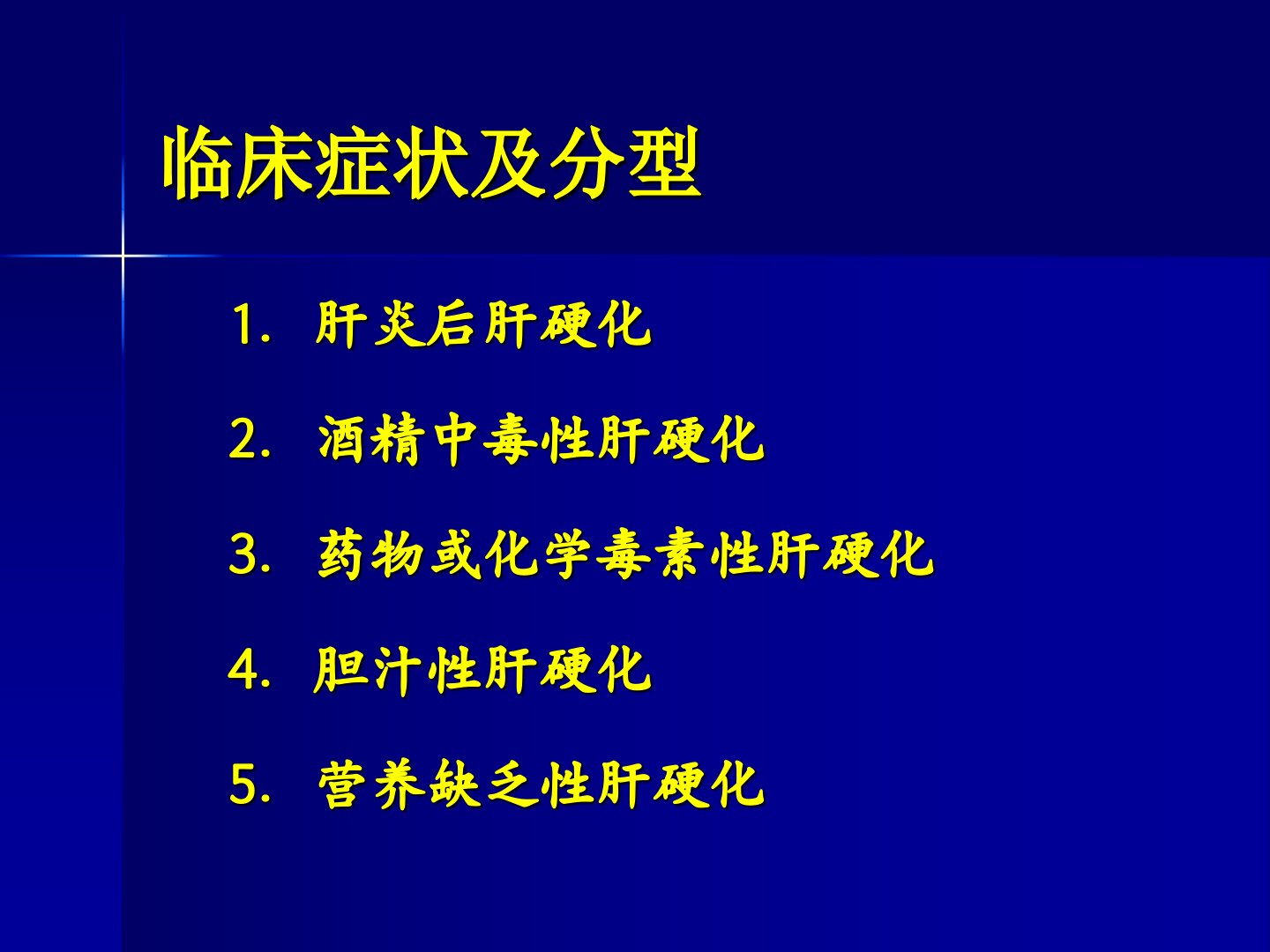 临床症状及分型

1. 肝炎后肝硬化

2. 酒精中毒性肝硬化

3. 药物或化学毒素性肝硬化

4. 胆汁性肝硬化

5. 营养缺乏性肝硬化